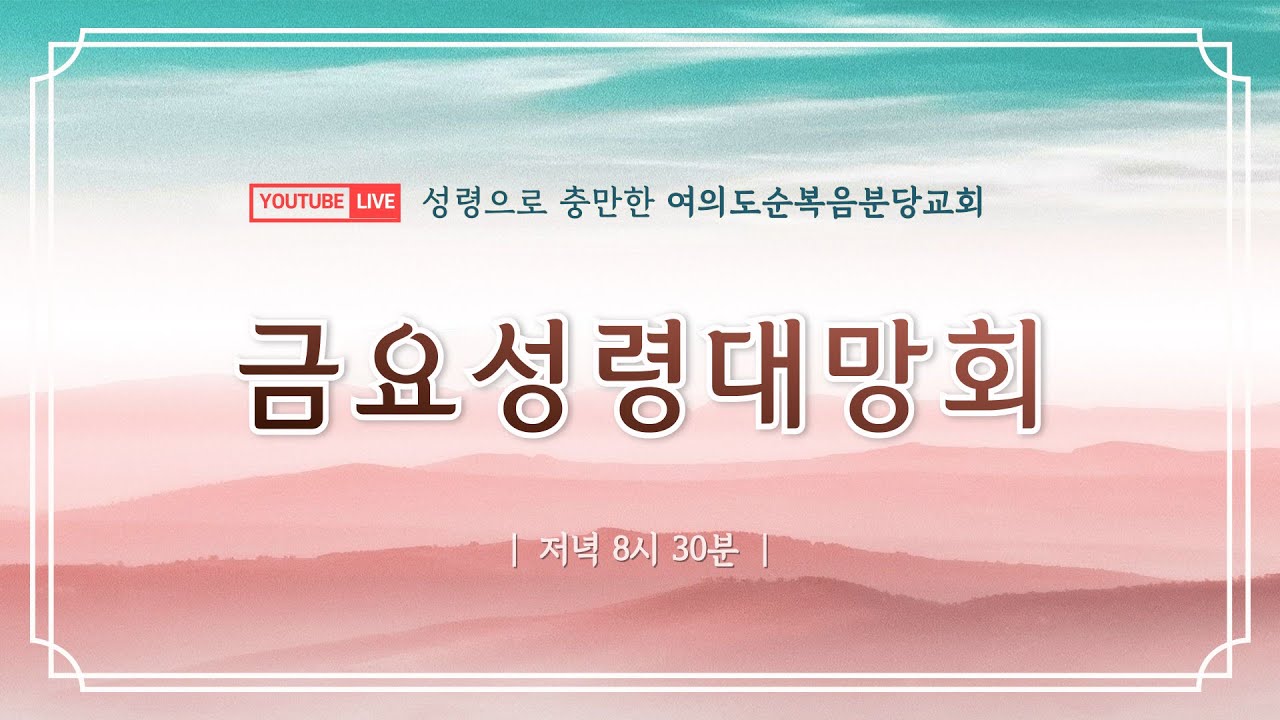 YOUTUBE LIVE 성령으로 충만한 여의도순복음분당교회

금요성령대망회

| 저녁 8시 30분 |